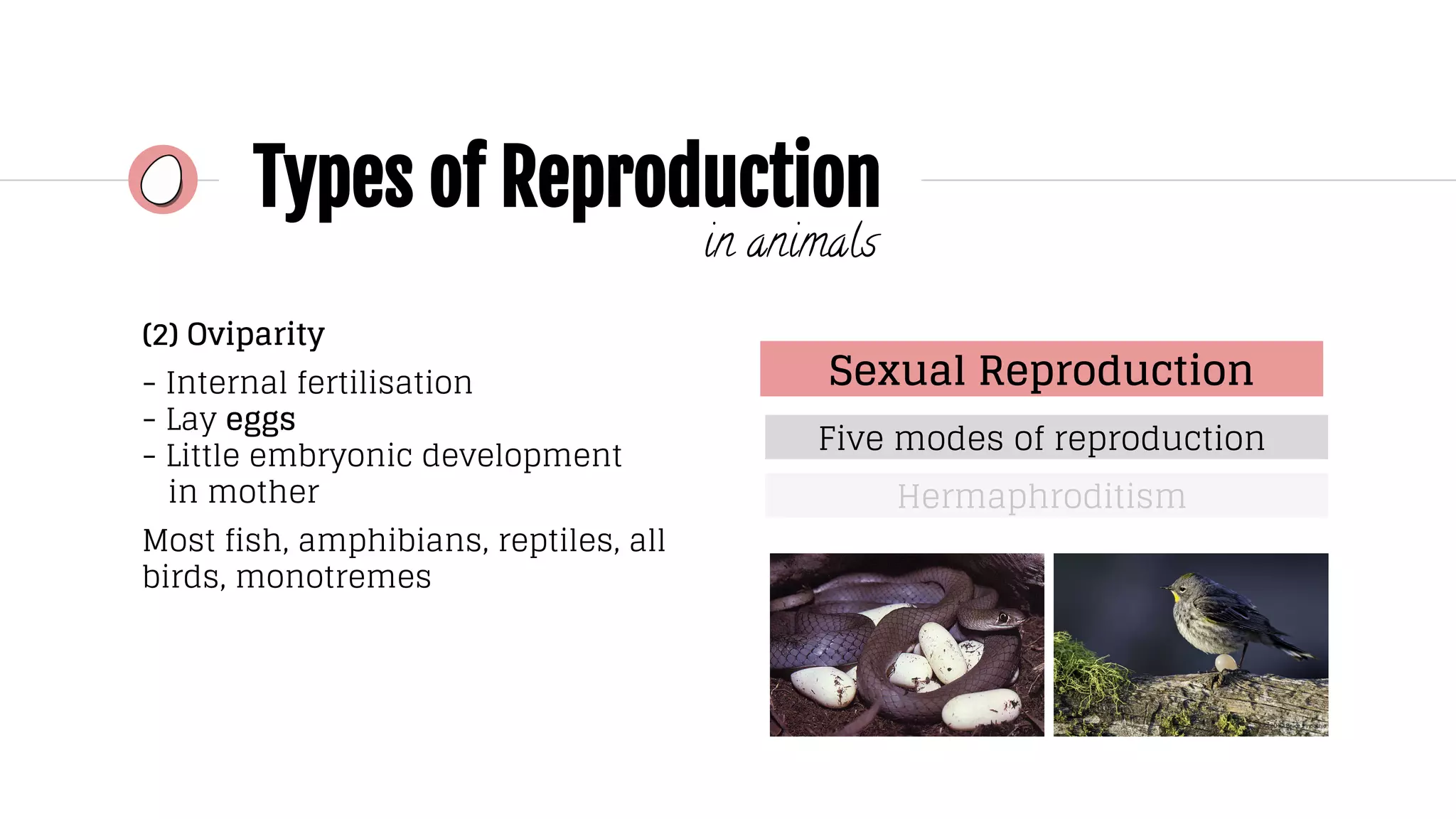 Types of Reproduction
in animals

(2) Oviparity

- Internal fertilisation
- Lay eggs
- Little embryonic development in mother

Most fish, amphibians, reptiles, all birds, monotremes

Sexual Reproduction

Five modes of reproduction

Hermaphroditism